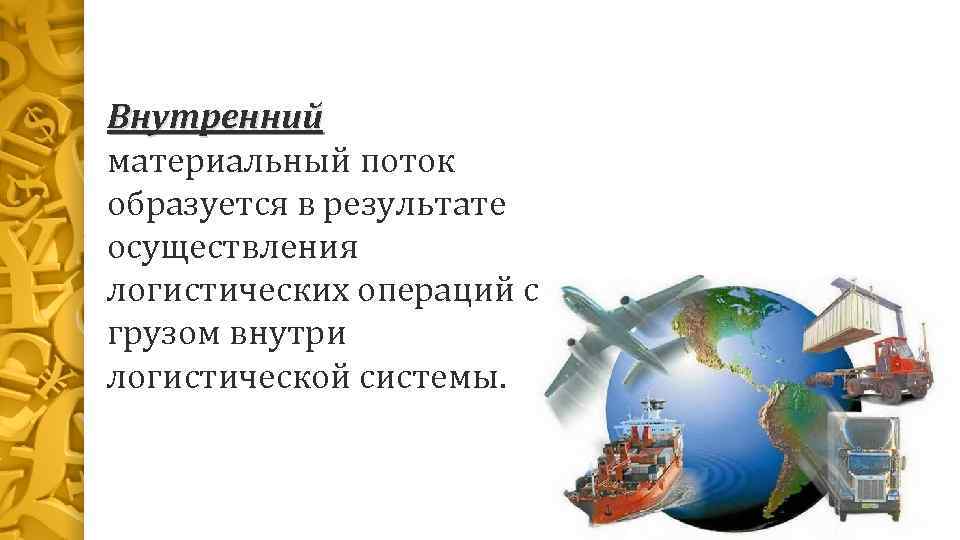 Внутренний материальный поток образуется в результате осуществления логистических операций с грузом внутри логистической системы.